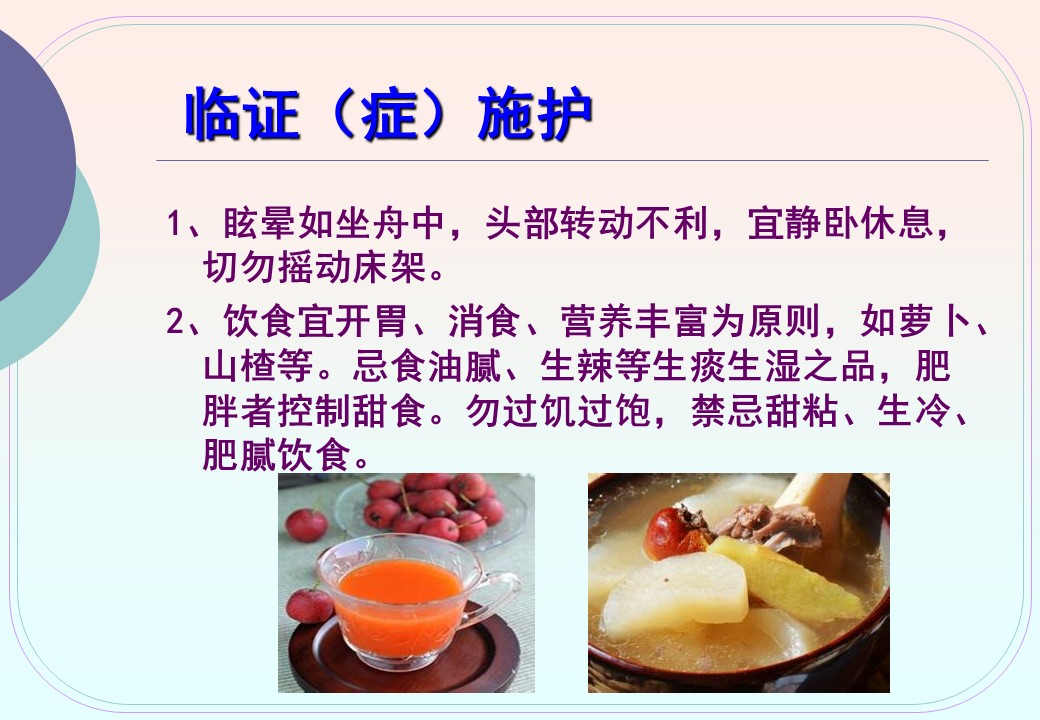 临证（症）施护

1、眩晕如坐舟中，头部转动不利，宜静卧休息，切勿摇动床架。

2、饮食宜开胃、消食、营养丰富为原则，如萝卜、山楂等。忌食油腻、生辣等生痰生湿之品，肥胖者控制甜食。勿过饥过饱，禁忌甜粘、生冷、肥腻饮食。